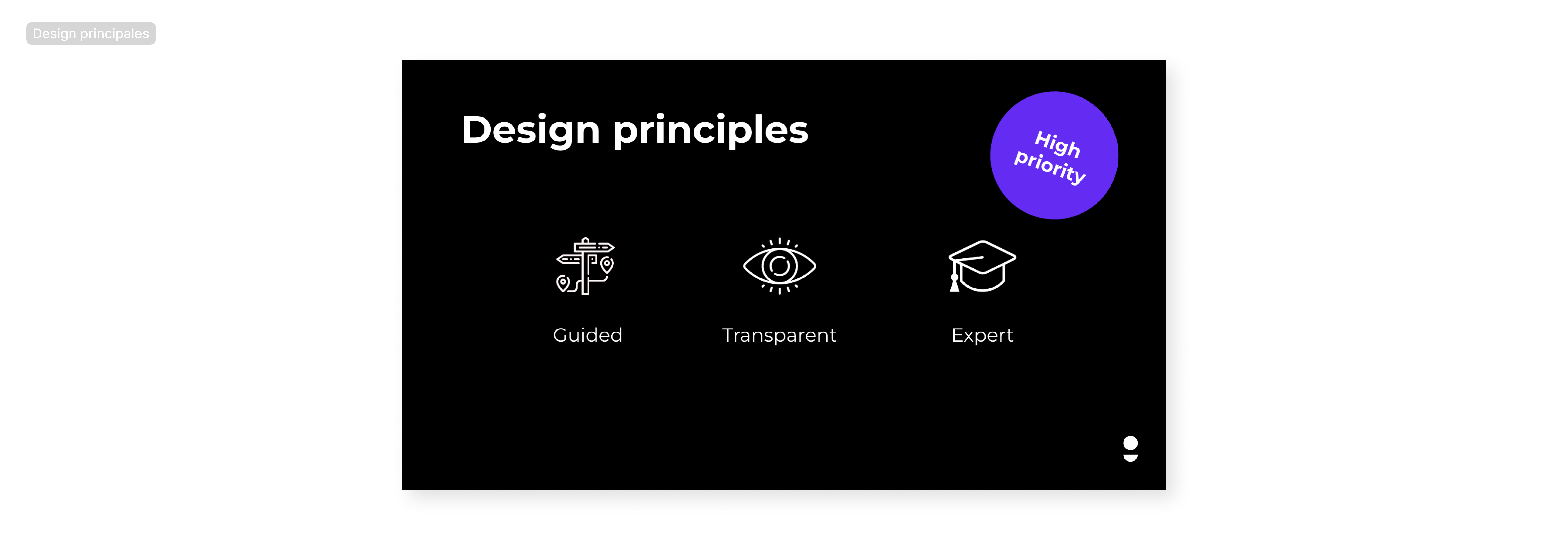 Design principales

Design principles

High priority

Guided

Transparent

Expert